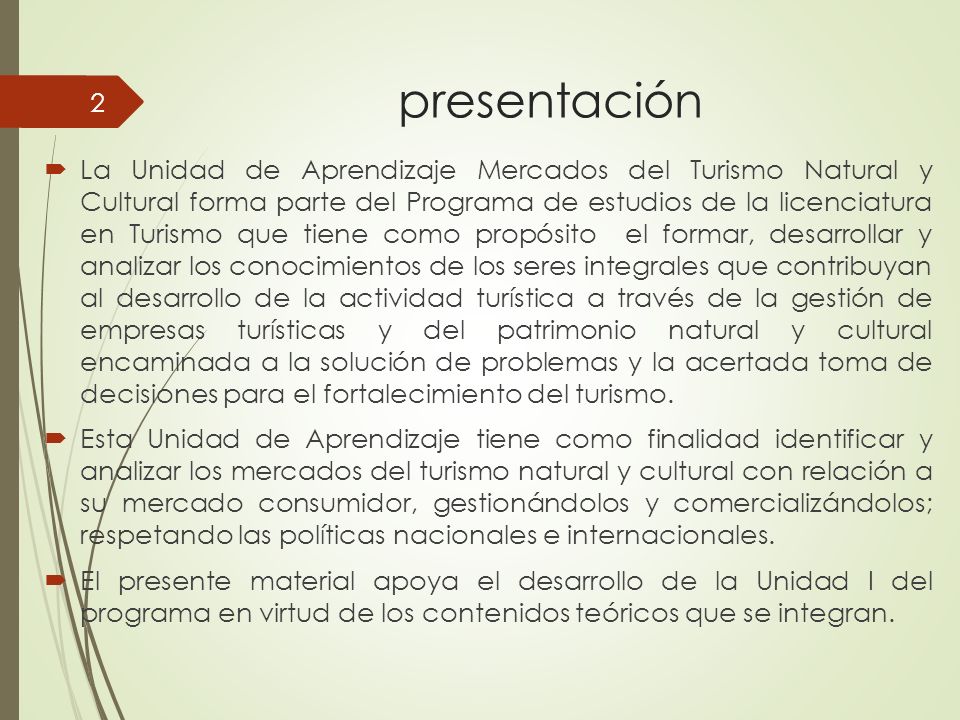 2

presentación

La Unidad de Aprendizaje Mercados del Turismo Natural y Cultural forma parte del Programa de estudios de la licenciatura en Turismo que tiene como propósito el formar, desarrollar y analizar los conocimientos de los seres integrales que contribuyan al desarrollo de la actividad turística a través de la gestión de empresas turísticas y del patrimonio natural y cultural encaminada a la solución de problemas y la acertada toma de decisiones para el fortalecimiento del turismo.

Esta Unidad de Aprendizaje tiene como finalidad identificar y analizar los mercados del turismo natural y cultural con relación a su mercado consumidor, gestionándolos y comercializándolos; respetando las políticas nacionales e internacionales.

El presente material apoya el desarrollo de la Unidad I del programa en virtud de los contenidos teóricos que se integran.